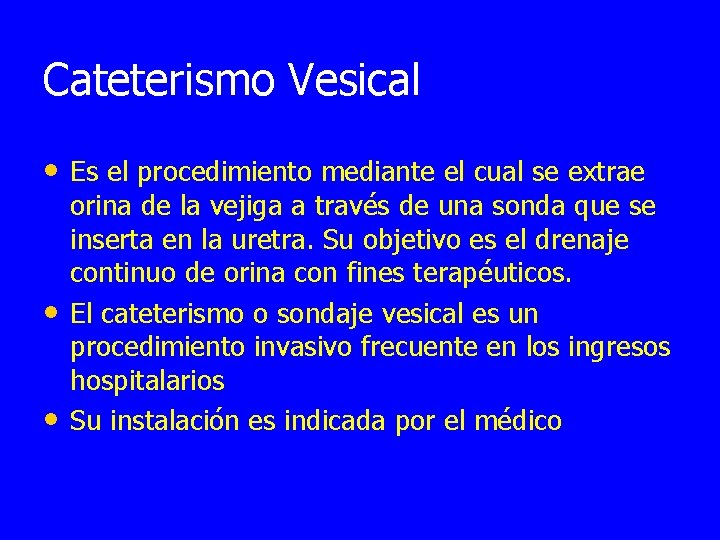 Cateterismo Vesical

• Es el procedimiento mediante el cual se extrae orina de la vejiga a través de una sonda que se inserta en la uretra. Su objetivo es el drenaje continuo de orina con fines terapéuticos.
• El cateterismo o sondaje vesical es un procedimiento invasivo frecuente en los ingresos hospitalarios
• Su instalación es indicada por el médico